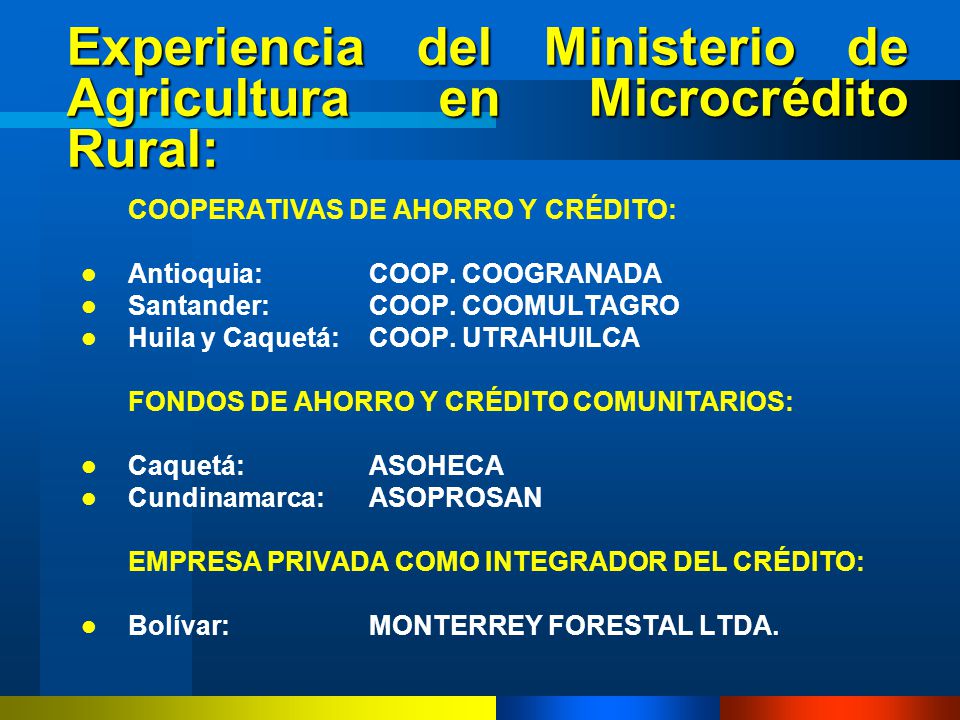 Experiencia del Ministerio de Agricultura en Microcrédito Rural:

COOPERATIVAS DE AHORRO Y CRÉDITO:

- Antioquia: COOP. COOGRANADA
- Santander: COOP. COOMULTAGRO
- Huila y Caquetá: COOP. UTRAHUILCA

FONDOS DE AHORRO Y CRÉDITO COMUNITARIOS:

- Caquetá: ASOHECA
- Cundinamarca: ASOPROSAN

EMPRESA PRIVADA COMO INTEGRADOR DEL CRÉDITO:

- Bolívar: MONTERREY FORESTAL LTDA.